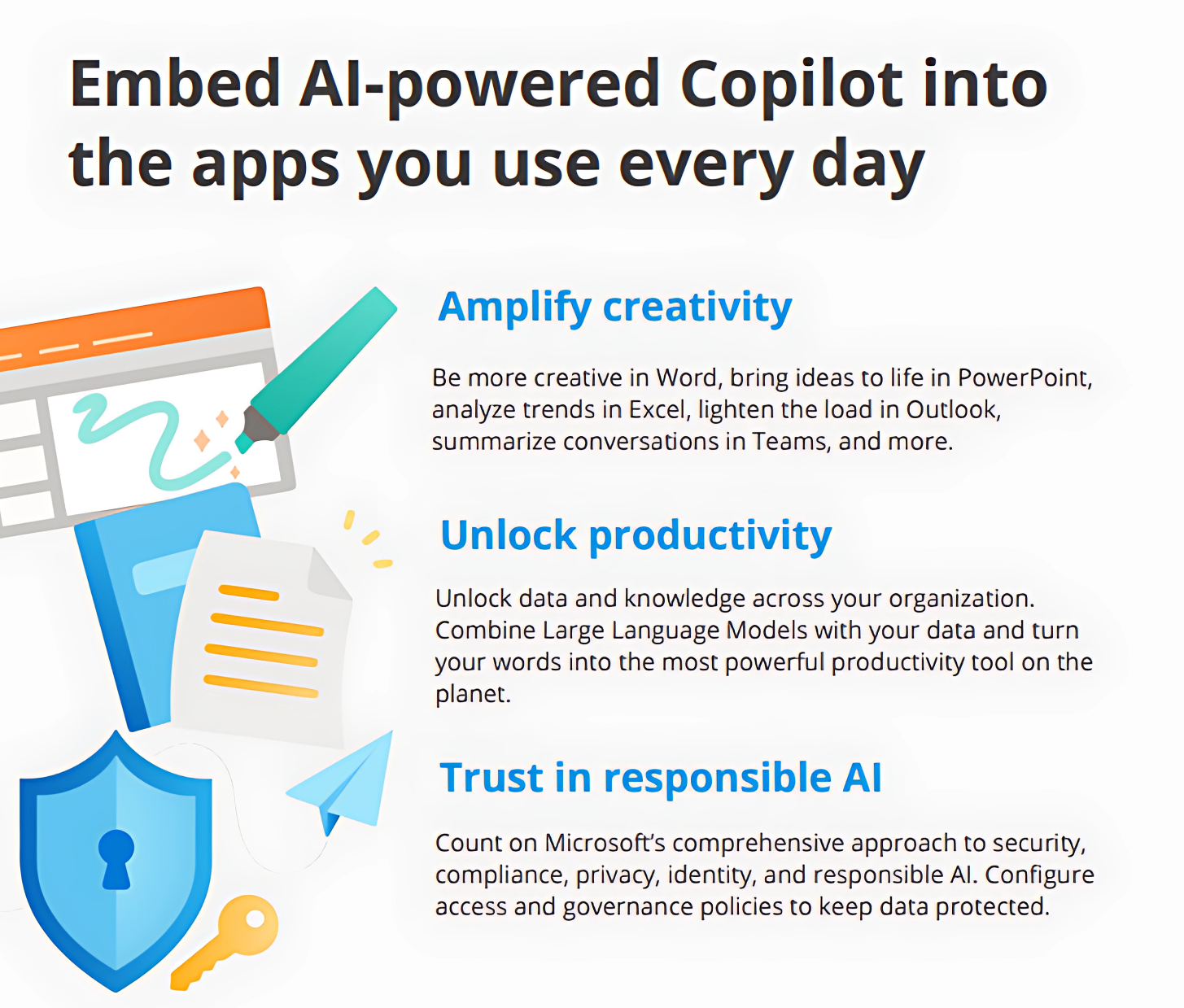 Embed AI-powered Copilot into the apps you use every day

Amplify creativity

Be more creative in Word, bring ideas to life in PowerPoint, analyze trends in Excel, lighten the load in Outlook, summarize conversations in Teams, and more.

Unlock productivity

Unlock data and knowledge across your organization. Combine Large Language Models with your data and turn your words into the most powerful productivity tool on the planet.

Trust in responsible AI

Count on Microsoft's comprehensive approach to security, compliance, privacy, identity, and responsible AI. Configure access and governance policies to keep data protected.